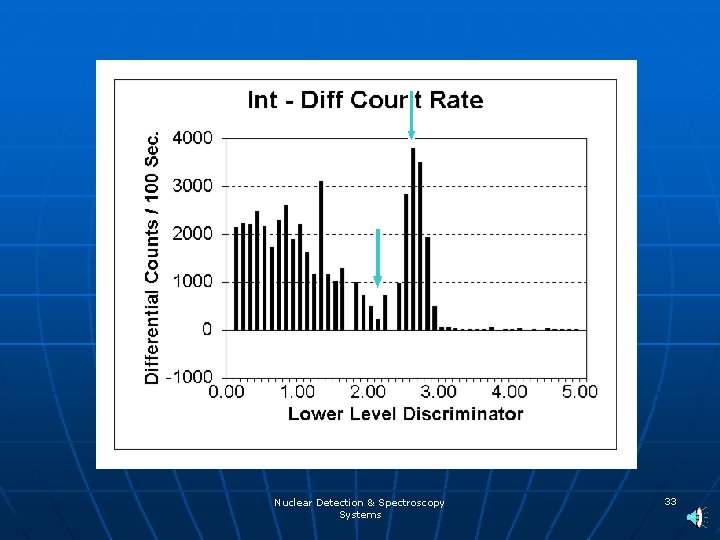 Int - Diff Count Rate

Differential Counts / 100 Sec.

4000
3000
2000
1000
0
-1000

0.00 1.00 2.00 3.00 4.00 5.00

Lower Level Discriminator

Nuclear Detection & Spectroscopy Systems

33